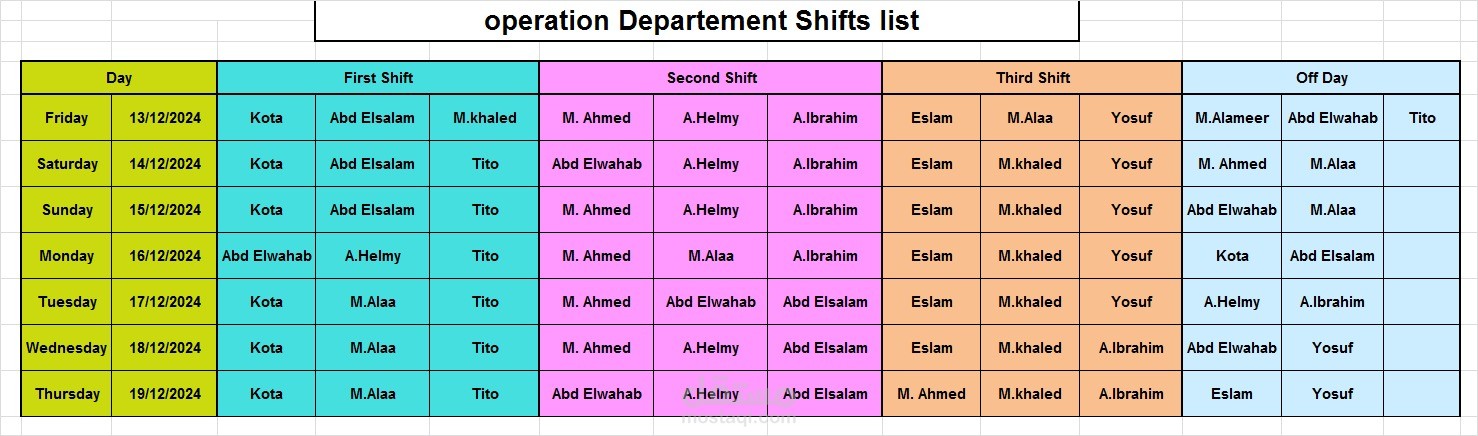 operation Departement Shifts list

| Day | | First Shift | | | Second Shift | | | Third Shift | | | Off Day | | |
|---|---|---|---|---|---|---|---|---|---|---|---|---|---|
| Friday | 13/12/2024 | Kota | Abd Elsalam | M.khaled | M. Ahmed | A.Helmy | A.Ibrahim | Eslam | M.Alaa | Yosuf | M.Alameer | Abd Elwahab | Tito |
| Saturday | 14/12/2024 | Kota | Abd Elsalam | Tito | Abd Elwahab | A.Helmy | A.Ibrahim | Eslam | M.khaled | Yosuf | M. Ahmed | M.Alaa | |
| Sunday | 15/12/2024 | Kota | Abd Elsalam | Tito | M. Ahmed | A.Helmy | A.Ibrahim | Eslam | M.khaled | Yosuf | Abd Elwahab | M.Alaa | |
| Monday | 16/12/2024 | Abd Elwahab | A.Helmy | Tito | M. Ahmed | M.Alaa | A.Ibrahim | Eslam | M.khaled | Yosuf | Kota | Abd Elsalam | |
| Tuesday | 17/12/2024 | Kota | M.Alaa | Tito | M. Ahmed | Abd Elwahab | Abd Elsalam | Eslam | M.khaled | Yosuf | A.Helmy | A.Ibrahim | |
| Wednesday | 18/12/2024 | Kota | M.Alaa | Tito | M. Ahmed | A.Helmy | Abd Elsalam | Eslam | M.khaled | A.Ibrahim | Abd Elwahab | Yosuf | |
| Thursday | 19/12/2024 | Kota | M.Alaa | Tito | Abd Elwahab | A.Helmy | Abd Elsalam | M. Ahmed | M.khaled | A.Ibrahim | Eslam | Yosuf | |

mostaql.com